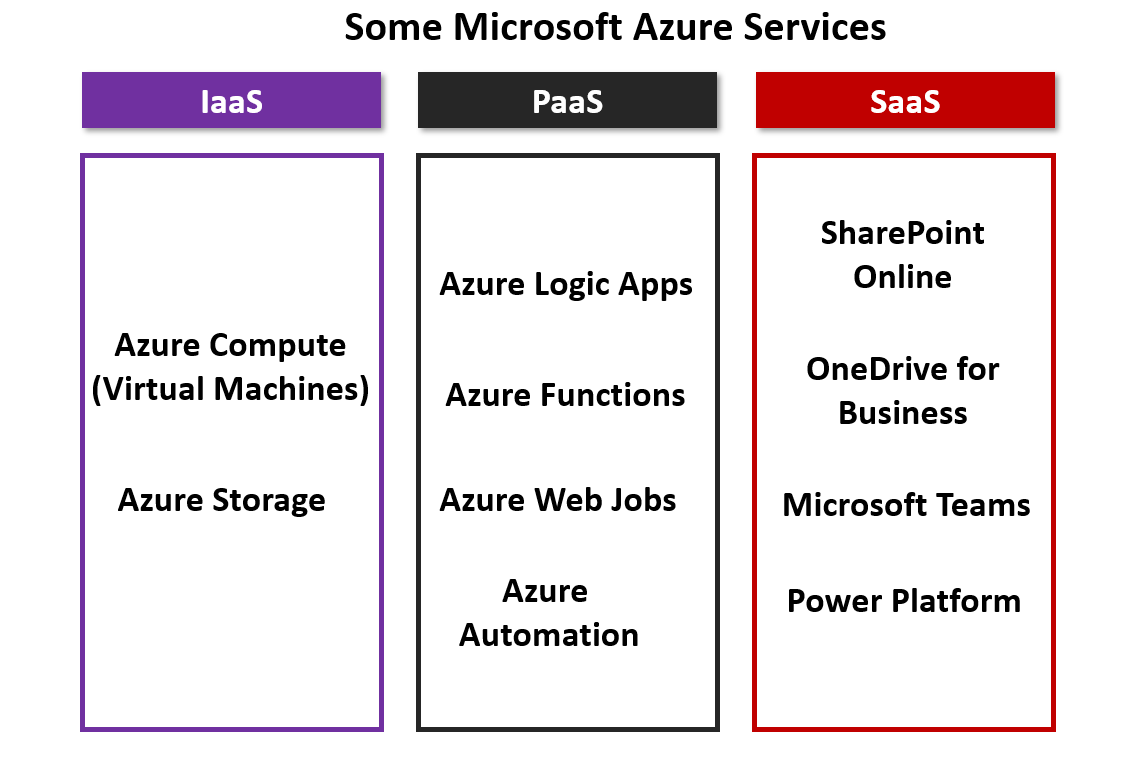 Some Microsoft Azure Services

IaaS

Azure Compute (Virtual Machines)

Azure Storage

PaaS

Azure Logic Apps

Azure Functions

Azure Web Jobs

Azure Automation

SaaS

SharePoint Online

OneDrive for Business

Microsoft Teams

Power Platform